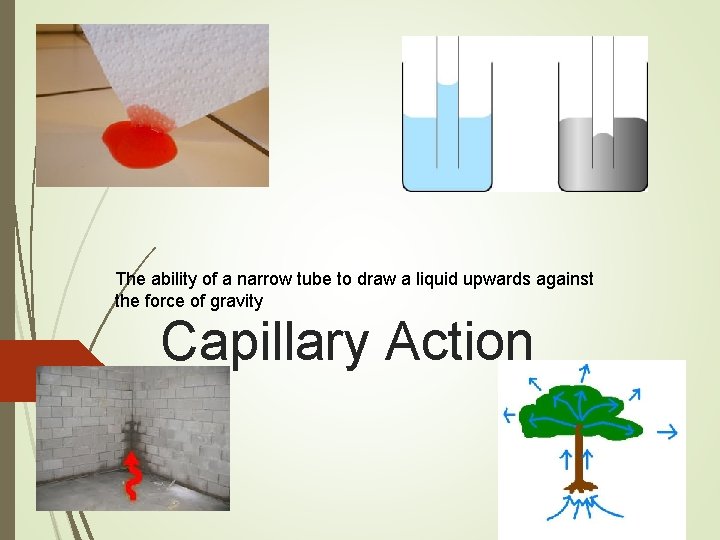 The ability of a narrow tube to draw a liquid upwards against the force of gravity

Capillary Action